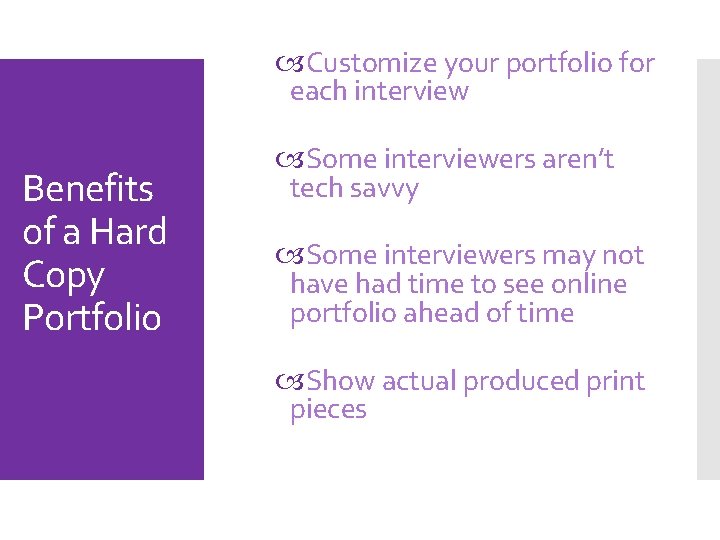 Benefits of a Hard Copy Portfolio

Customize your portfolio for each interview

Some interviewers aren't tech savvy

Some interviewers may not have had time to see online portfolio ahead of time

Show actual produced print pieces